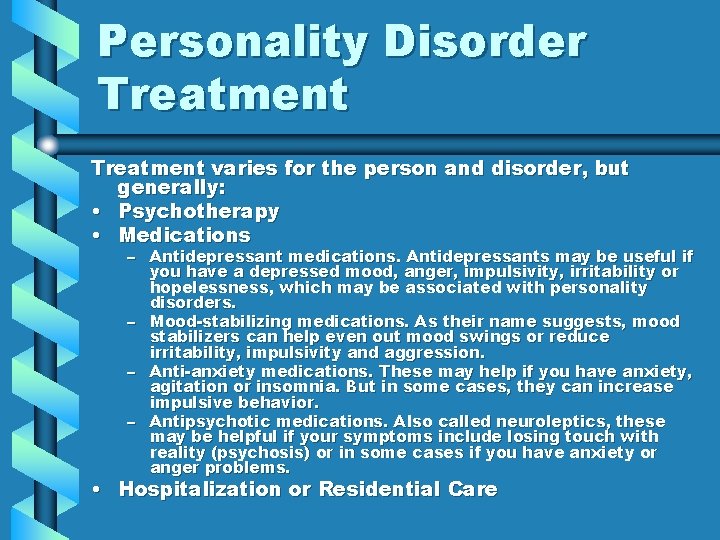 Personality Disorder Treatment

Treatment varies for the person and disorder, but generally:

• Psychotherapy
• Medications
– Antidepressant medications. Antidepressants may be useful if you have a depressed mood, anger, impulsivity, irritability or hopelessness, which may be associated with personality disorders.
– Mood-stabilizing medications. As their name suggests, mood stabilizers can help even out mood swings or reduce irritability, impulsivity and aggression.
– Anti-anxiety medications. These may help if you have anxiety, agitation or insomnia. But in some cases, they can increase impulsive behavior.
– Antipsychotic medications. Also called neuroleptics, these may be helpful if your symptoms include losing touch with reality (psychosis) or in some cases if you have anxiety or anger problems.
• Hospitalization or Residential Care